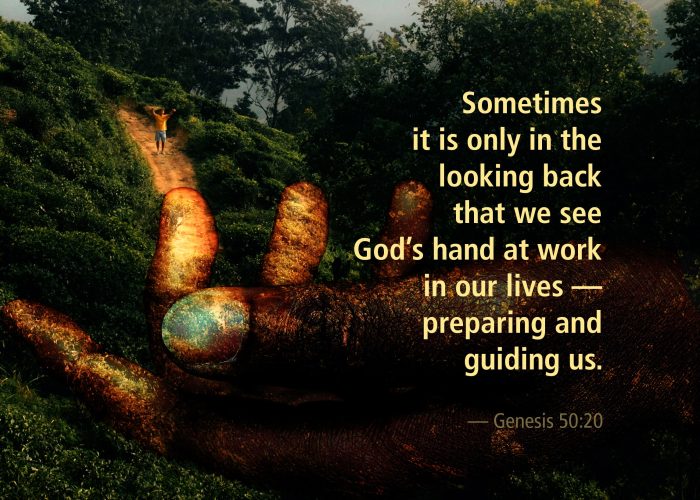 Sometimes it is only in the looking back that we see God's hand at work in our lives — preparing and guiding us.

— Genesis 50:20